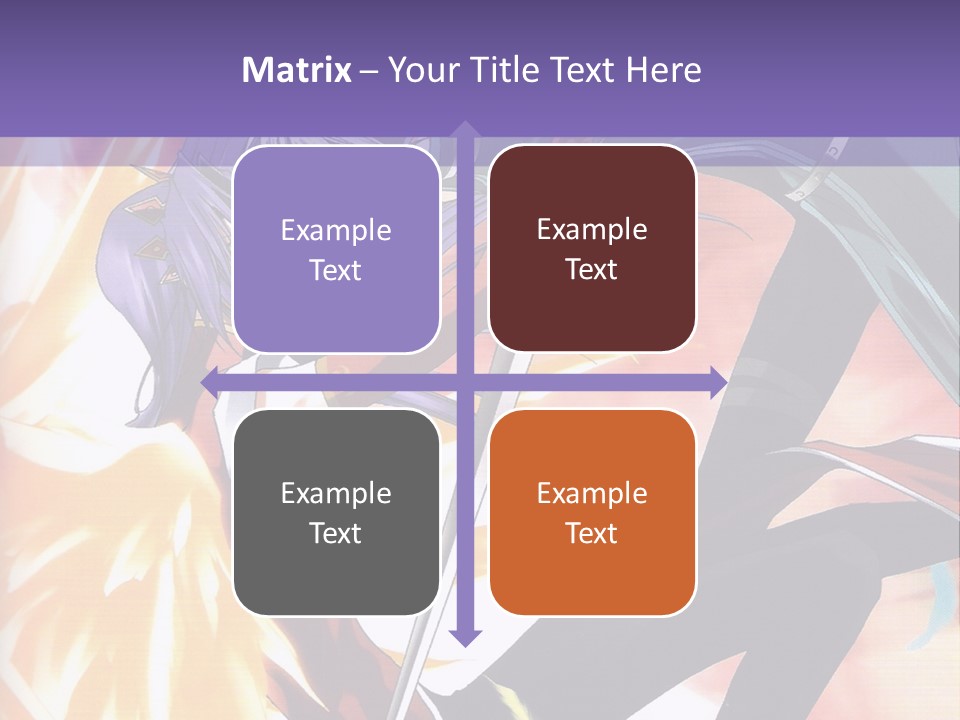 Matrix – Your Title Text Here

Example Text

Example Text

Example Text

Example Text